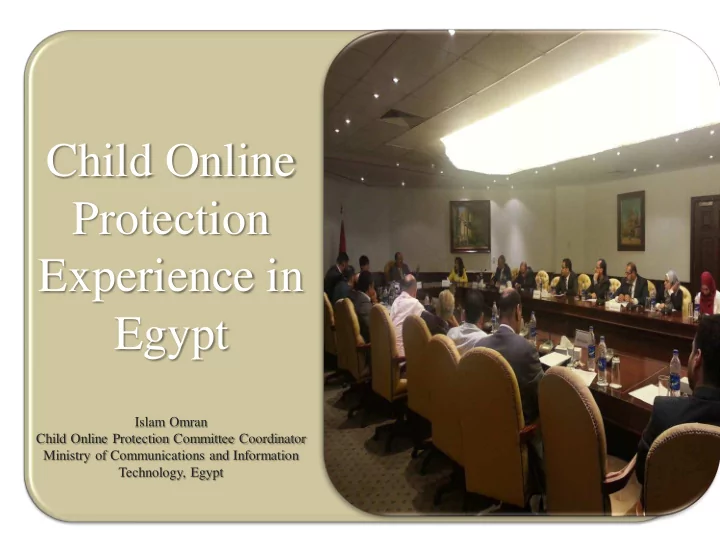 Child Online Protection Experience in Egypt

Islam Omran
Child Online Protection Committee Coordinator
Ministry of Communications and Information Technology, Egypt